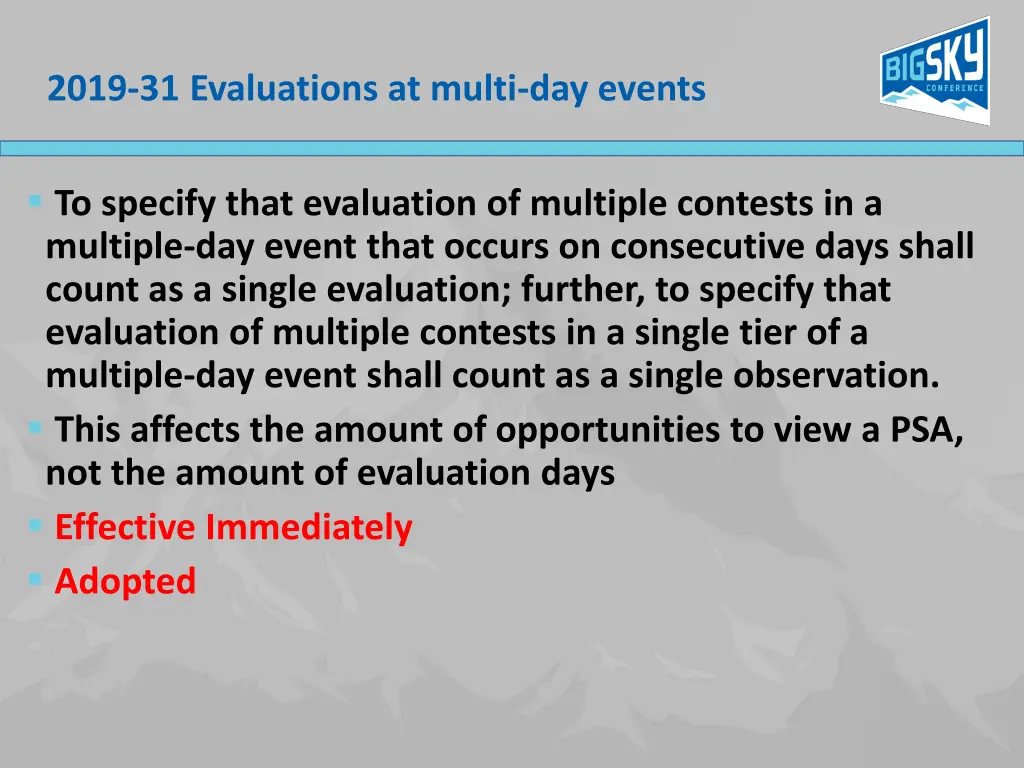 2019-31 Evaluations at multi-day events

BIG SKY CONFERENCE

To specify that evaluation of multiple contests in a multiple-day event that occurs on consecutive days shall count as a single evaluation; further, to specify that evaluation of multiple contests in a single tier of a multiple-day event shall count as a single observation.

This affects the amount of opportunities to view a PSA, not the amount of evaluation days

Effective Immediately

Adopted